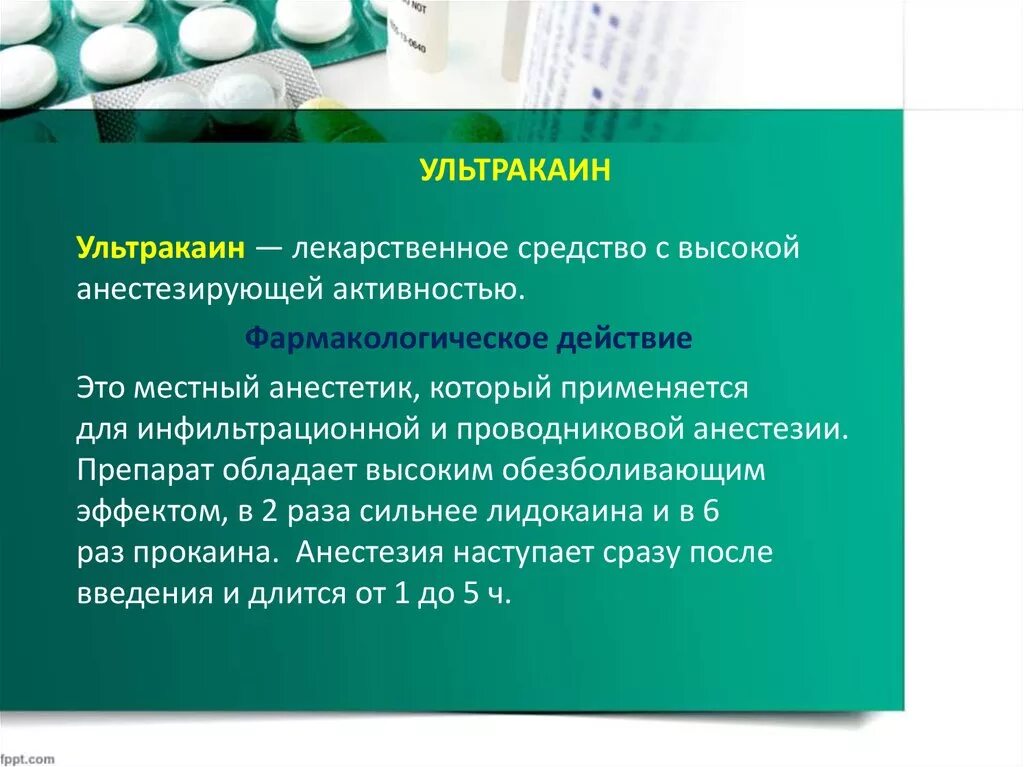 УЛЬТРАКАИН

Ультракаин — лекарственное средство с высокой анестезирующей активностью.

Фармакологическое действие

Это местный анестетик, который применяется для инфильтрационной и проводниковой анестезии. Препарат обладает высоким обезболивающим эффектом, в 2 раза сильнее лидокаина и в 6 раз прокаина. Анестезия наступает сразу после введения и длится от 1 до 5 ч.

fppt.com